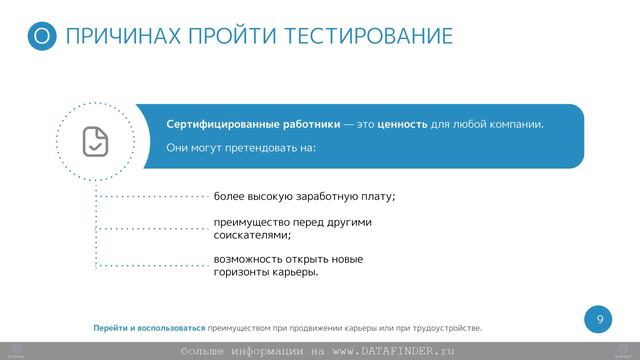 О ПРИЧИНАХ ПРОЙТИ ТЕСТИРОВАНИЕ

Сертифицированные работники — это ценность для любой компании.

Они могут претендовать на:

более высокую заработную плату;

преимущество перед другими соискателями;

возможность открыть новые горизонты карьеры.

Перейти и воспользоваться преимуществом при продвижении карьеры или при трудоустройстве.

9

больше информации на www.DATAFINDER.ru